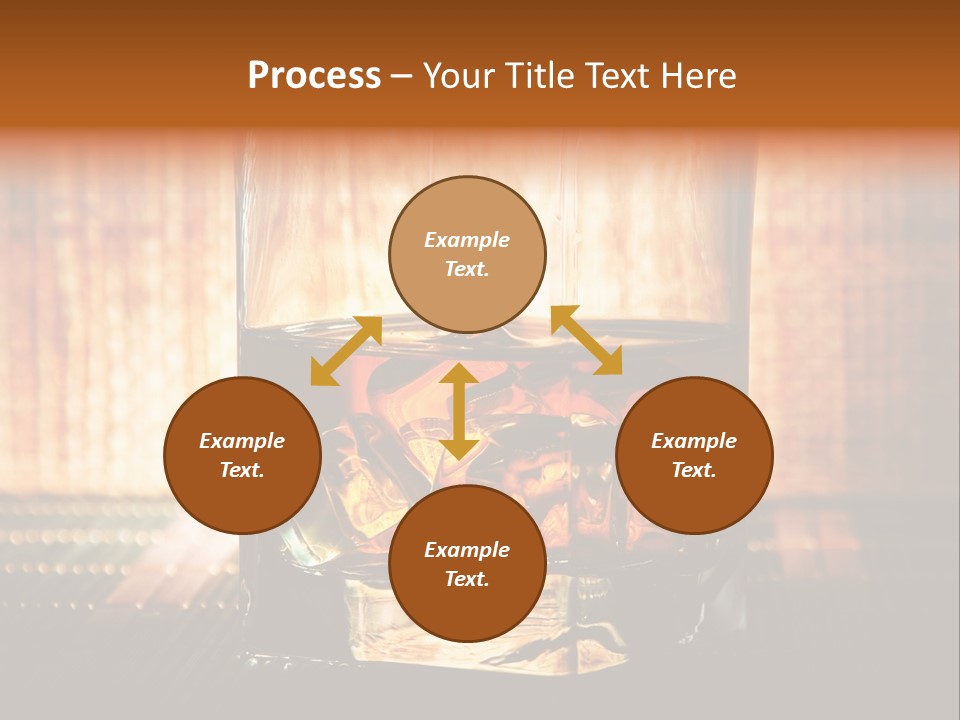 Process – Your Title Text Here

Example Text.

Example Text.

Example Text.

Example Text.